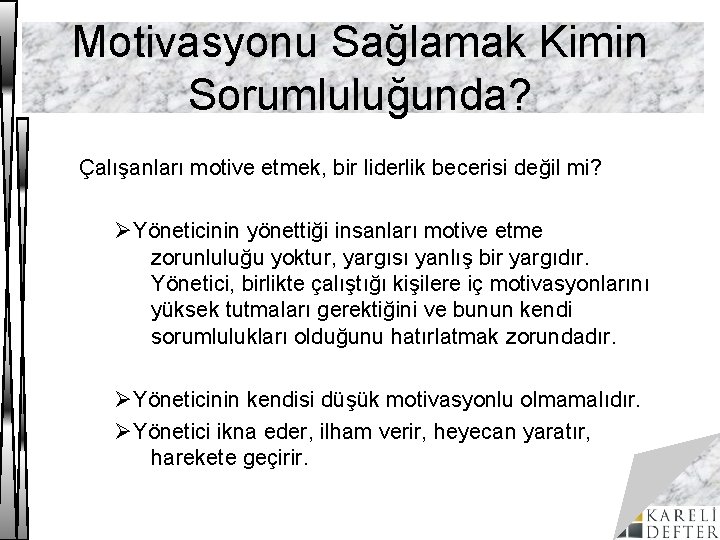 Motivasyonu Sağlamak Kimin Sorumluluğunda?

Çalışanları motive etmek, bir liderlik becerisi değil mi?

➢Yöneticinin yönettiği insanları motive etme zorunluluğu yoktur, yargısı yanlış bir yargıdır. Yönetici, birlikte çalıştığı kişilere iç motivasyonlarını yüksek tutmaları gerektiğini ve bunun kendi sorumlulukları olduğunu hatırlatmak zorundadır.

➢Yöneticinin kendisi düşük motivasyonlu olmamalıdır.

➢Yönetici ikna eder, ilham verir, heyecan yaratır, harekete geçirir.

KARELİ DEFTER